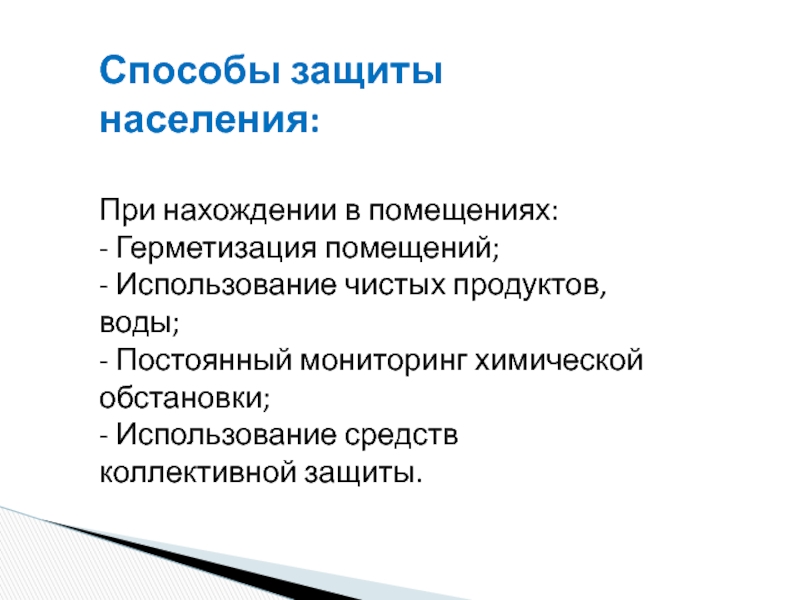 Способы защиты населения:

При нахождении в помещениях:
- Герметизация помещений;
- Использование чистых продуктов, воды;
- Постоянный мониторинг химической обстановки;
- Использование средств коллективной защиты.